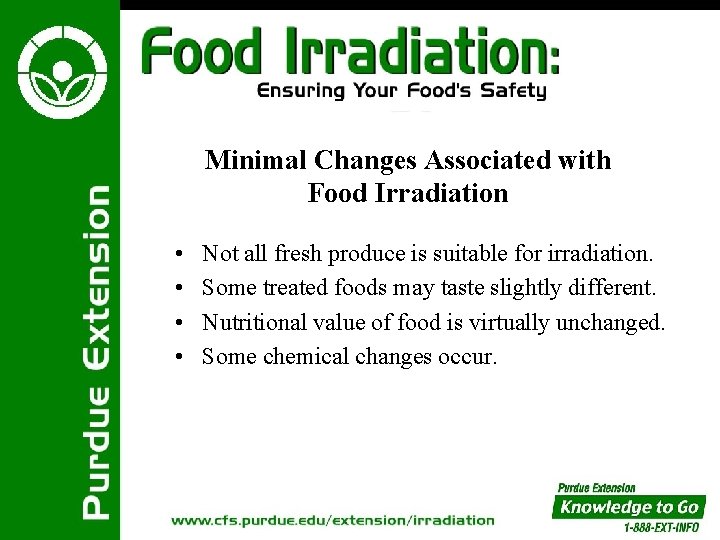 Purdue Extension

Food Irradiation:
Ensuring Your Food's Safety

Minimal Changes Associated with Food Irradiation

• Not all fresh produce is suitable for irradiation.
• Some treated foods may taste slightly different.
• Nutritional value of food is virtually unchanged.
• Some chemical changes occur.

www.cfs.purdue.edu/extension/irradiation

Purdue Extension
Knowledge to Go
1-888-EXT-INFO